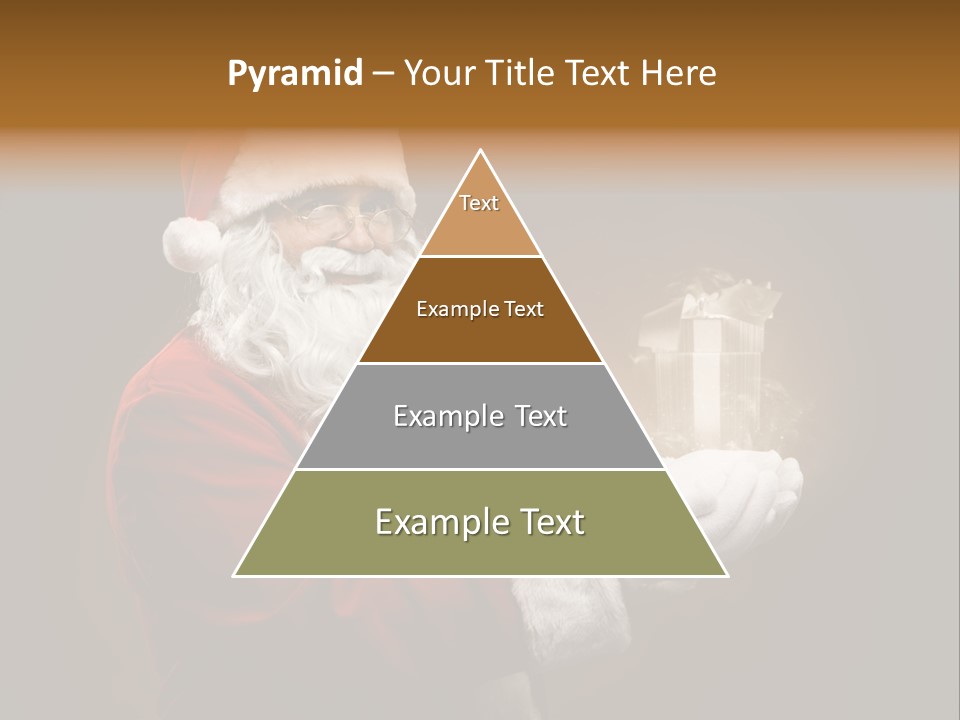 Pyramid – Your Title Text Here

Text

Example Text

Example Text

Example Text